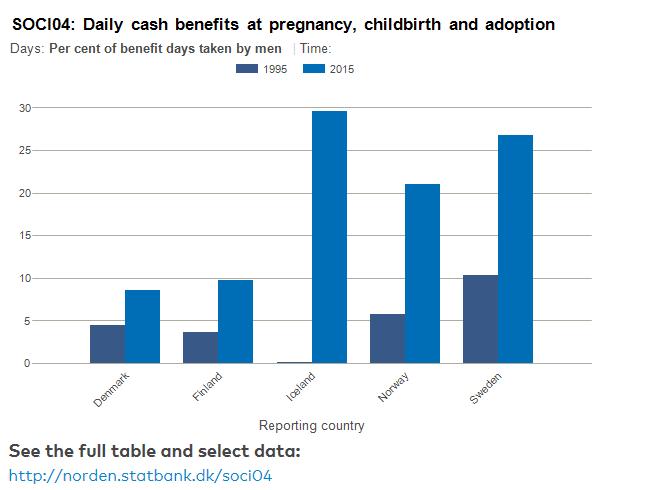 SOCI04: Daily cash benefits at pregnancy, childbirth and adoption

Days: Per cent of benefit days taken by men | Time:

1995 2015

30
25
20
15
10
5
0

Denmark
Finland
Iceland
Norway
Sweden

Reporting country

See the full table and select data:

http://norden.statbank.dk/soci04